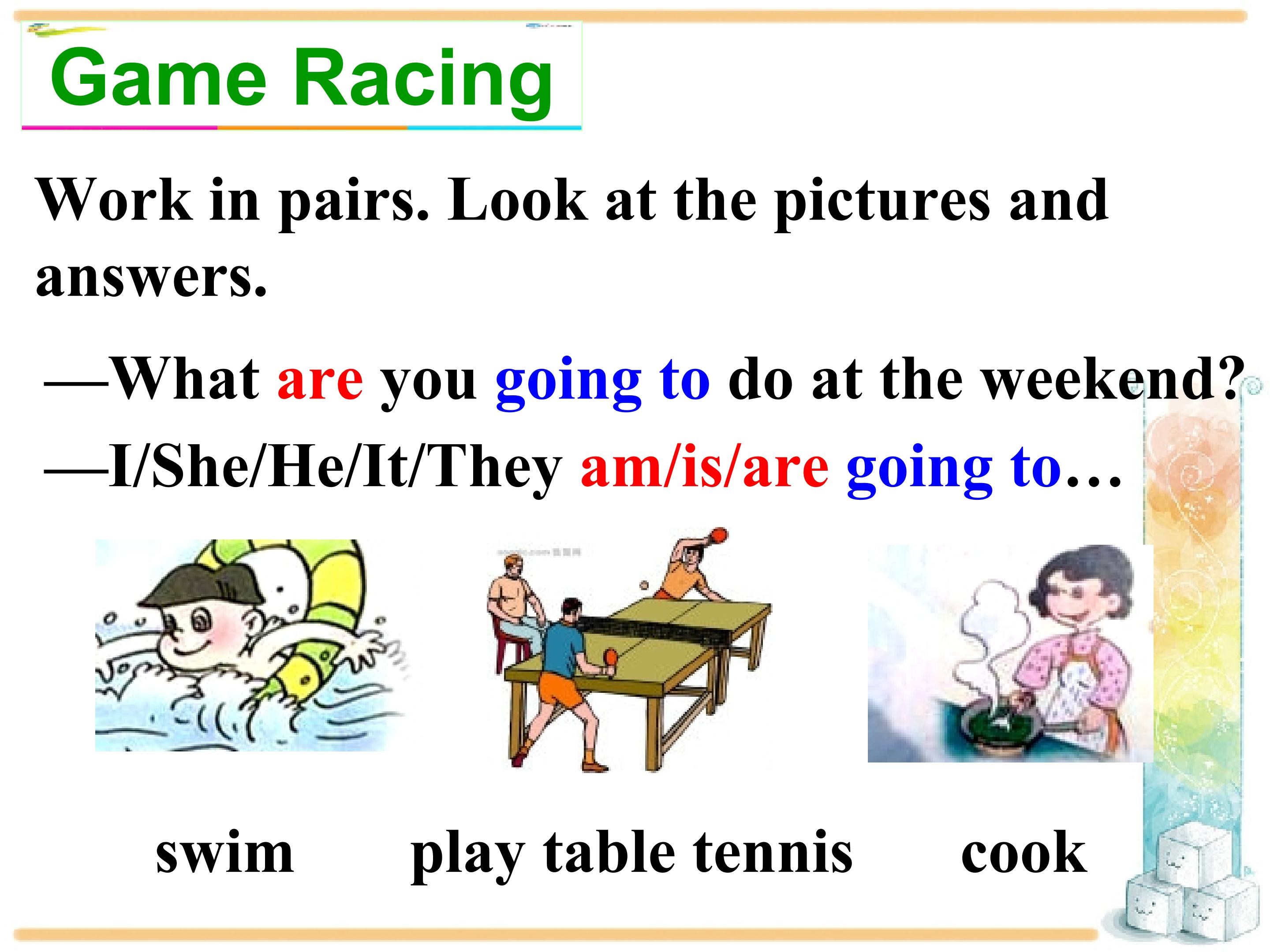 Game Racing

Work in pairs. Look at the pictures and answers.

—What are you going to do at the weekend?

—I/She/He/It/They am/is/are going to…

swim

play table tennis

cook